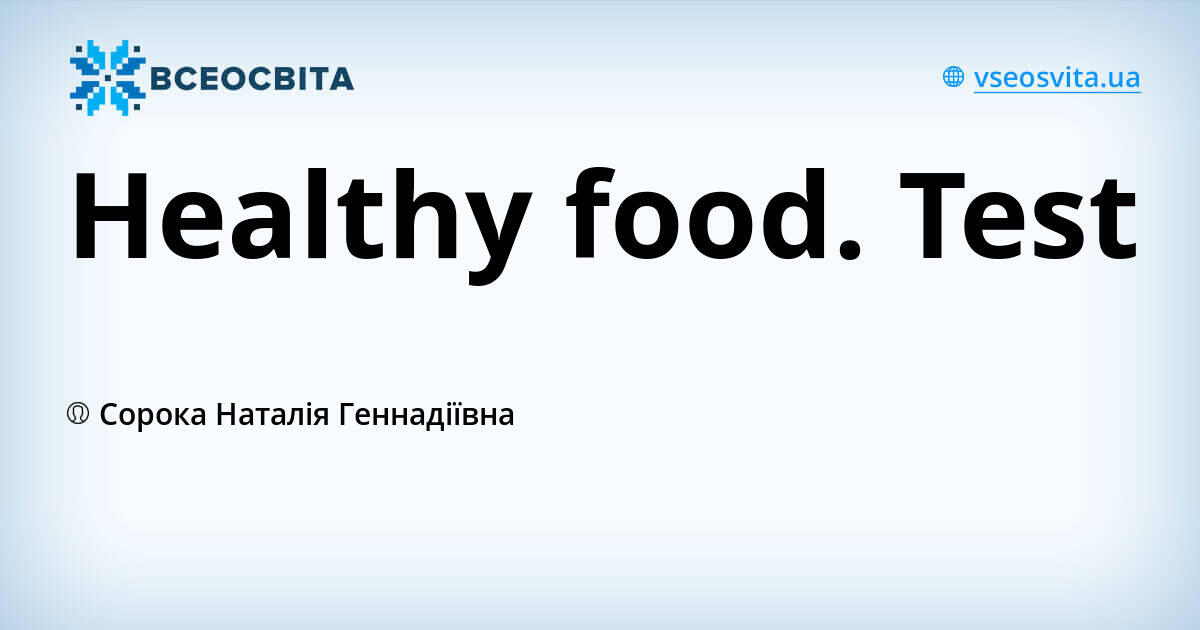 ВСЕОСВІТА

vseosvita.ua

Healthy food. Test

Сорока Наталія Геннадіївна